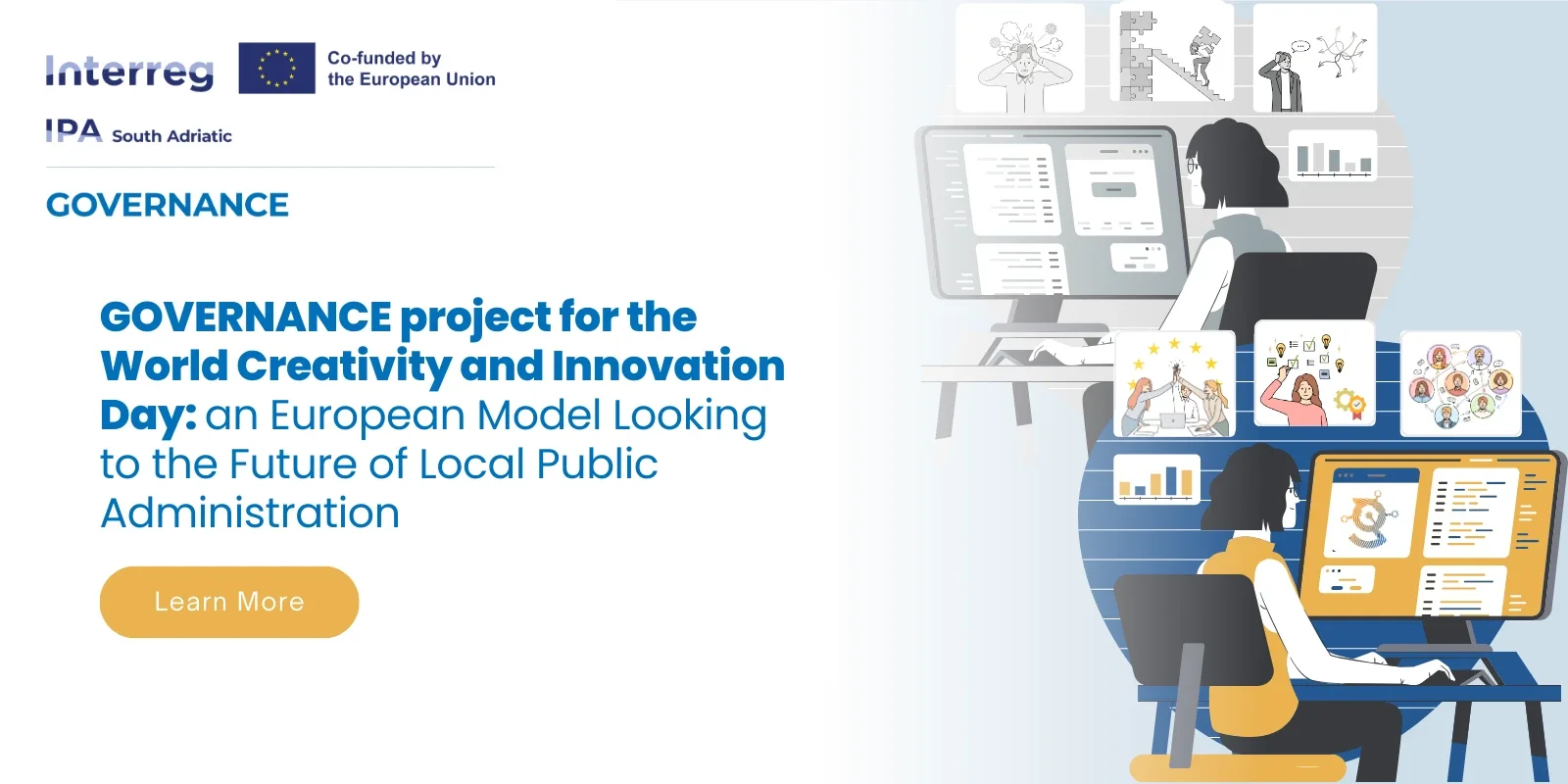 Interreg

Co-funded by the European Union

IPA South Adriatic

GOVERNANCE

GOVERNANCE project for the World Creativity and Innovation Day: an European Model Looking to the Future of Local Public Administration

Learn More